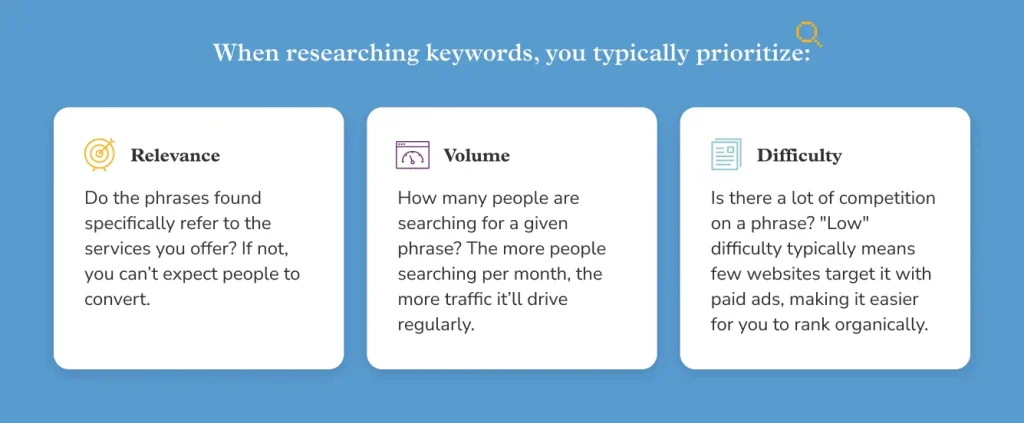 When researching keywords, you typically prioritize:

Relevance

Do the phrases found specifically refer to the services you offer? If not, you can't expect people to convert.

Volume

How many people are searching for a given phrase? The more people searching per month, the more traffic it'll drive regularly.

Difficulty

Is there a lot of competition on a phrase? "Low" difficulty typically means few websites target it with paid ads, making it easier for you to rank organically.